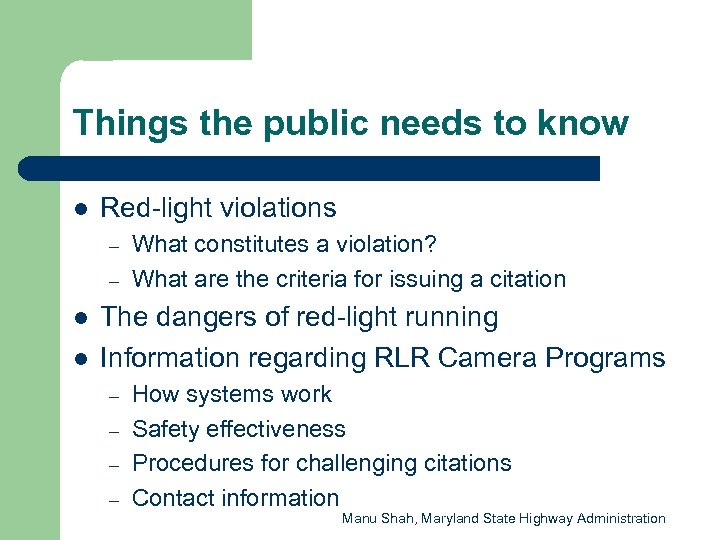 Things the public needs to know

- Red-light violations
  – What constitutes a violation?
  – What are the criteria for issuing a citation
- The dangers of red-light running
- Information regarding RLR Camera Programs
  – How systems work
  – Safety effectiveness
  – Procedures for challenging citations
  – Contact information

Manu Shah, Maryland State Highway Administration